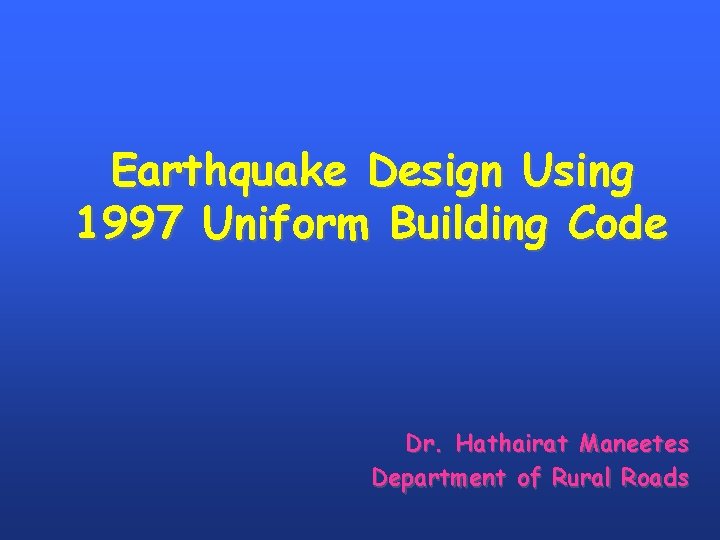 Earthquake Design Using
1997 Uniform Building Code

Dr. Hathairat Maneetes
Department of Rural Roads